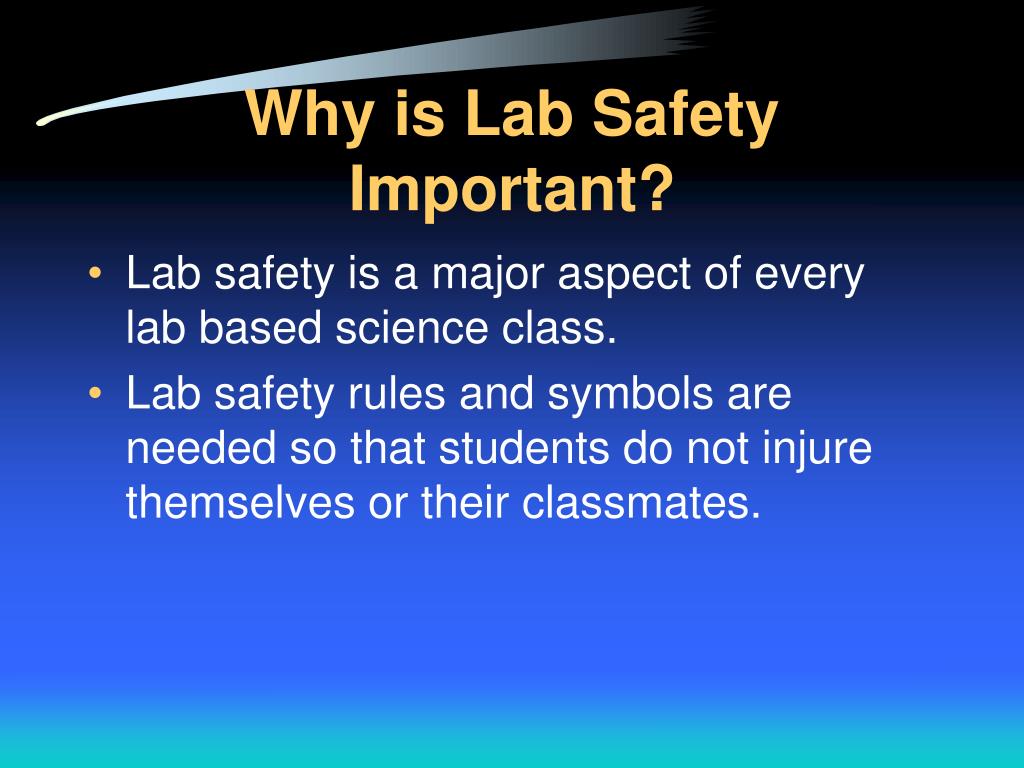 Why is Lab Safety Important?

• Lab safety is a major aspect of every lab based science class.
• Lab safety rules and symbols are needed so that students do not injure themselves or their classmates.